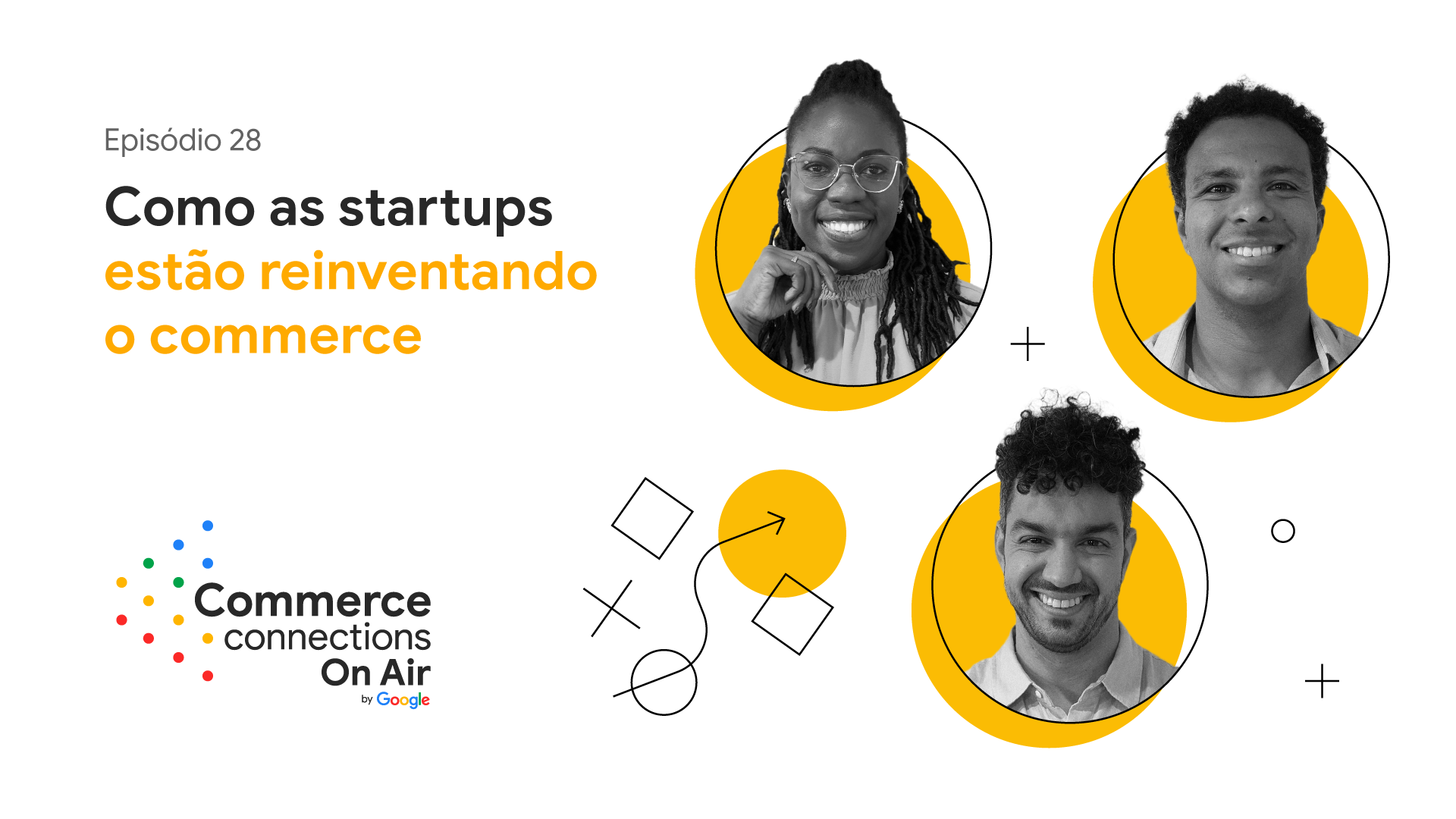 Episódio 28

Como as startups estão reinventando o commerce

Commerce connections On Air by Google